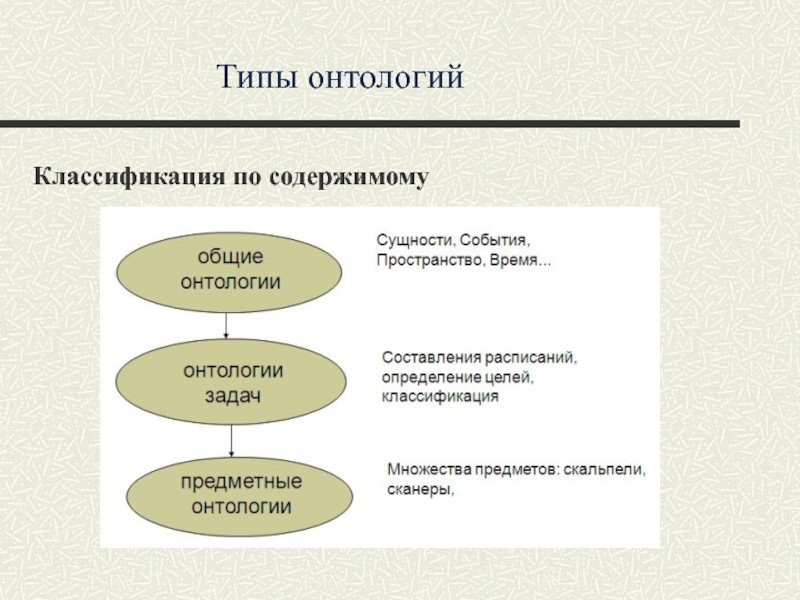 Типы онтологий

Классификация по содержимому

общие онтологии

Сущности, События, Пространство, Время...

онтологии задач

Составления расписаний, определение целей, классификация

предметные онтологии

Множества предметов: скальпели, сканеры,